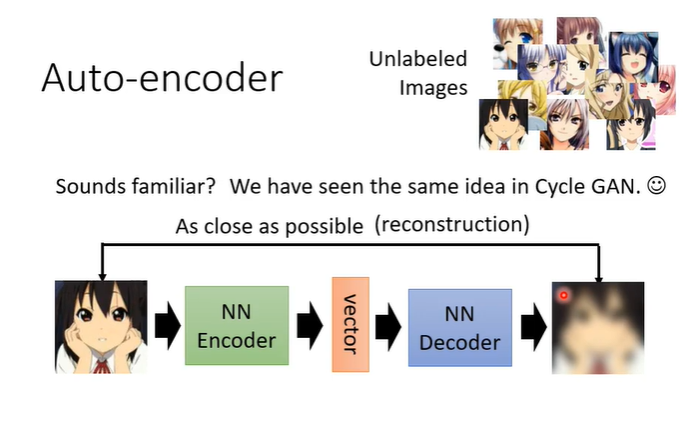 Auto-encoder

Unlabeled Images

Sounds familiar? We have seen the same idea in Cycle GAN. ☺

As close as possible (reconstruction)

NN Encoder

vector

NN Decoder